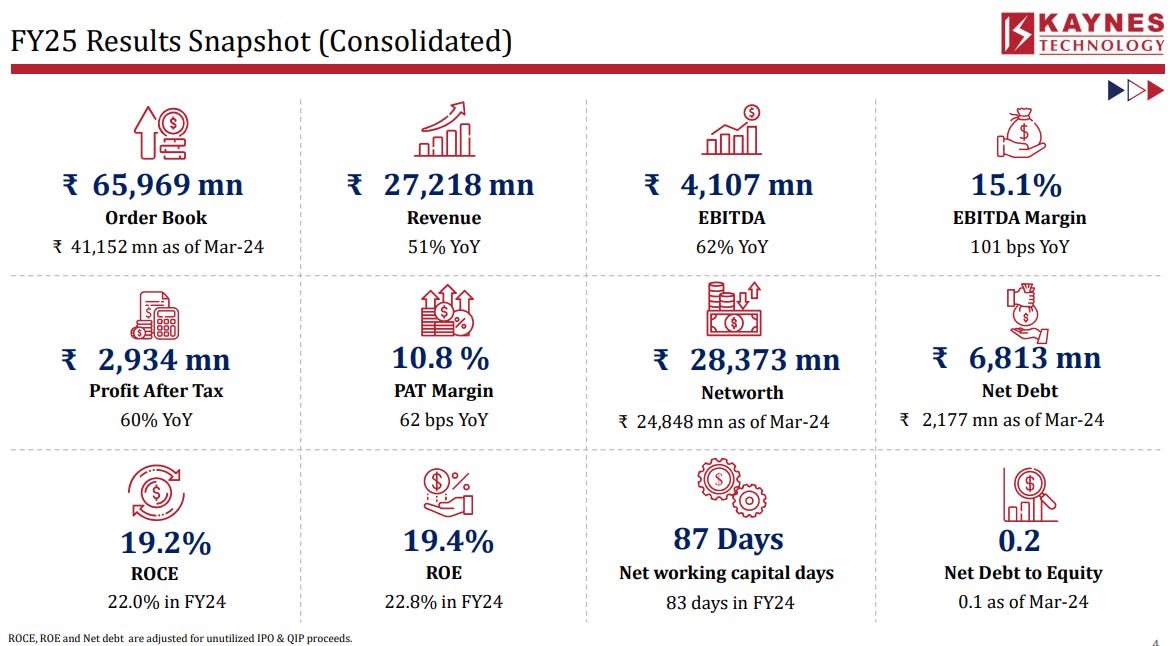 FY25 Results Snapshot (Consolidated)

KAYNES TECHNOLOGY

₹ 65,969 mn
Order Book
₹ 41,152 mn as of Mar-24

₹ 27,218 mn
Revenue
51% YoY

₹ 4,107 mn
EBITDA
62% YoY

15.1%
EBITDA Margin
101 bps YoY

₹ 2,934 mn
Profit After Tax
60% YoY

10.8 %
PAT Margin
62 bps YoY

₹ 28,373 mn
Networth
₹ 24,848 mn as of Mar-24

₹ 6,813 mn
Net Debt
₹ 2,177 mn as of Mar-24

19.2%
ROCE
22.0% in FY24

19.4%
ROE
22.8% in FY24

87 Days
Net working capital days
83 days in FY24

0.2
Net Debt to Equity
0.1 as of Mar-24

ROCE, ROE and Net debt are adjusted for unutilized IPO & QIP proceeds.

4